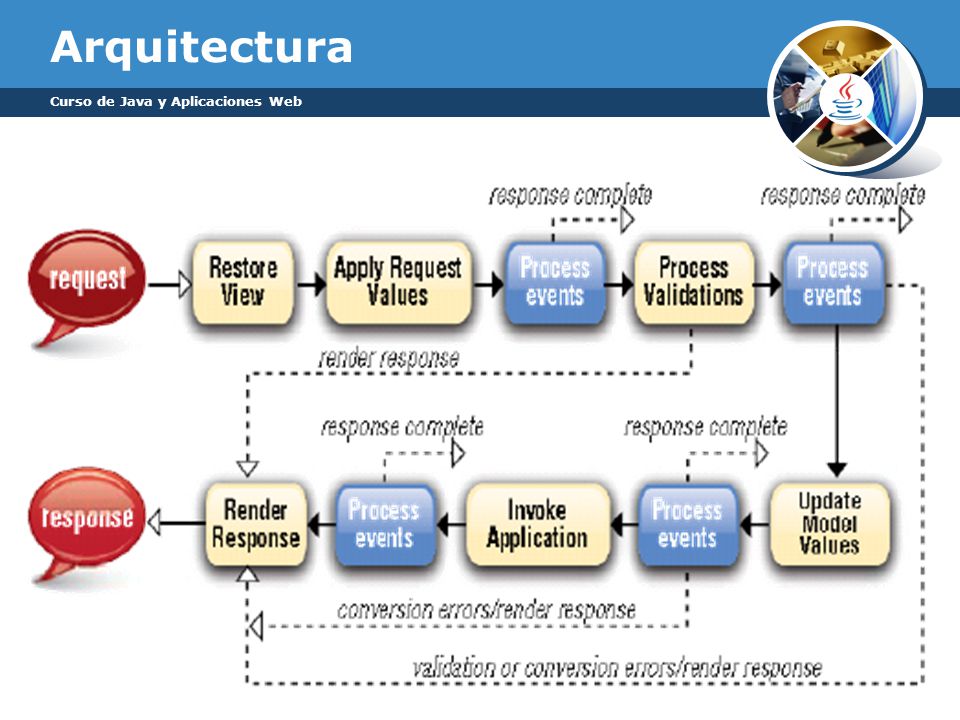 Arquitectura

Curso de Java y Aplicaciones Web

response complete

response complete

request

Restore View

Apply Request Values

Process events

Process Validations

Process events

render response

response complete

response complete

response

Render Response

Process events

Invoke Application

Process events

Update Model Values

conversion errors/render response

validation or conversion errors/render response